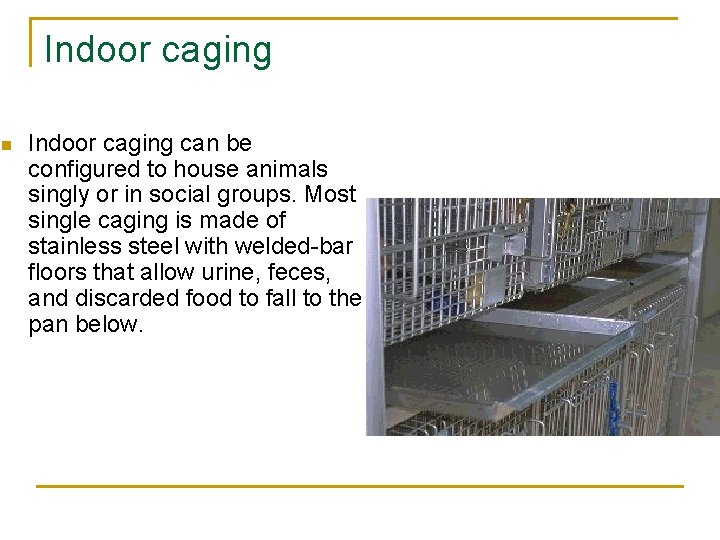 Indoor caging

Indoor caging can be configured to house animals singly or in social groups. Most single caging is made of stainless steel with welded-bar floors that allow urine, feces, and discarded food to fall to the pan below.